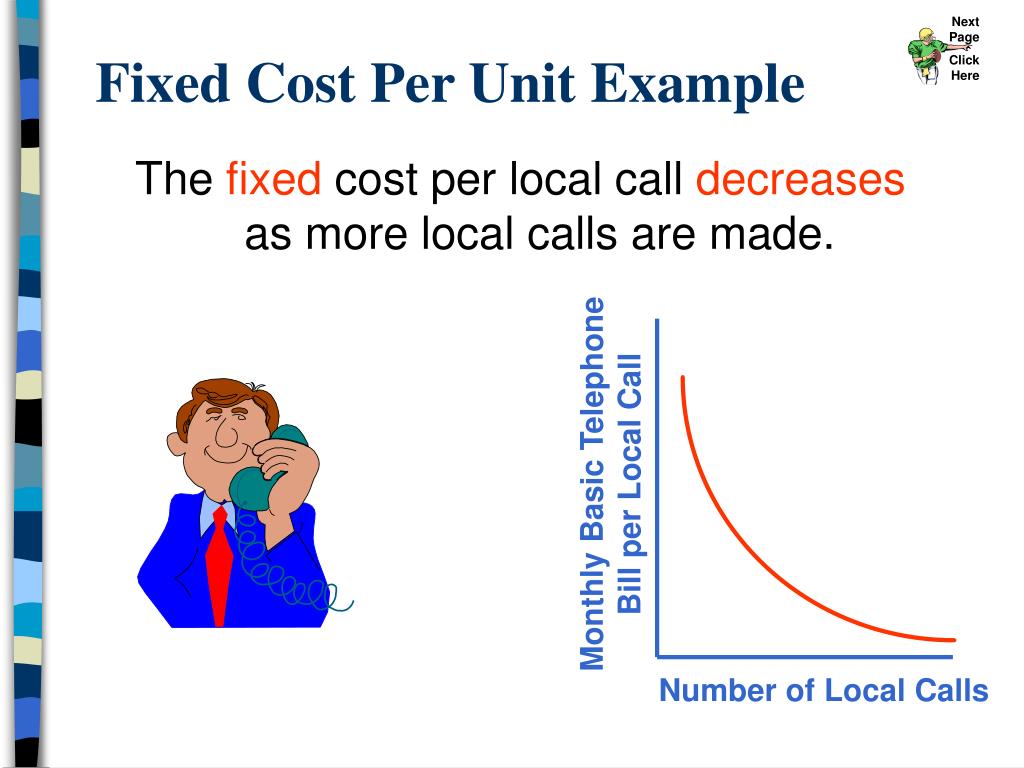 Next Page Click Here

Fixed Cost Per Unit Example

The fixed cost per local call decreases as more local calls are made.

Monthly Basic Telephone Bill per Local Call

Number of Local Calls